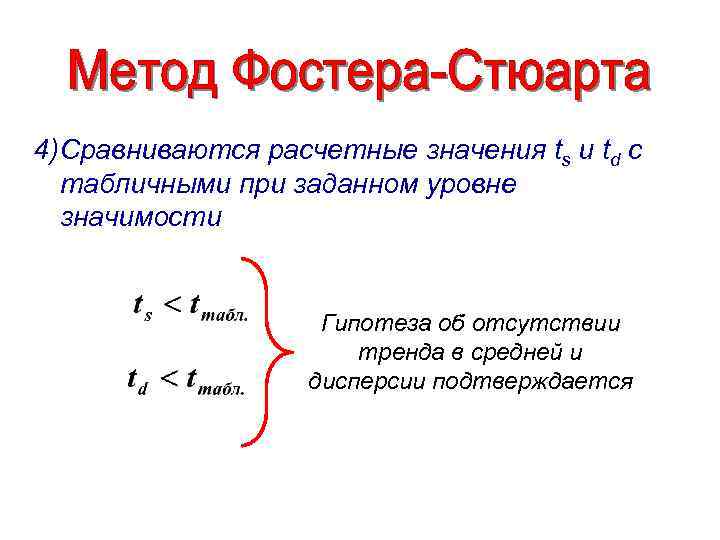 Метод Фостера-Стюарта

4) Сравниваются расчетные значения $t_s$ и $t_d$ с табличными при заданном уровне значимости

$t_s < t_{табл.}$

$t_d < t_{табл.}$

Гипотеза об отсутствии тренда в средней и дисперсии подтверждается